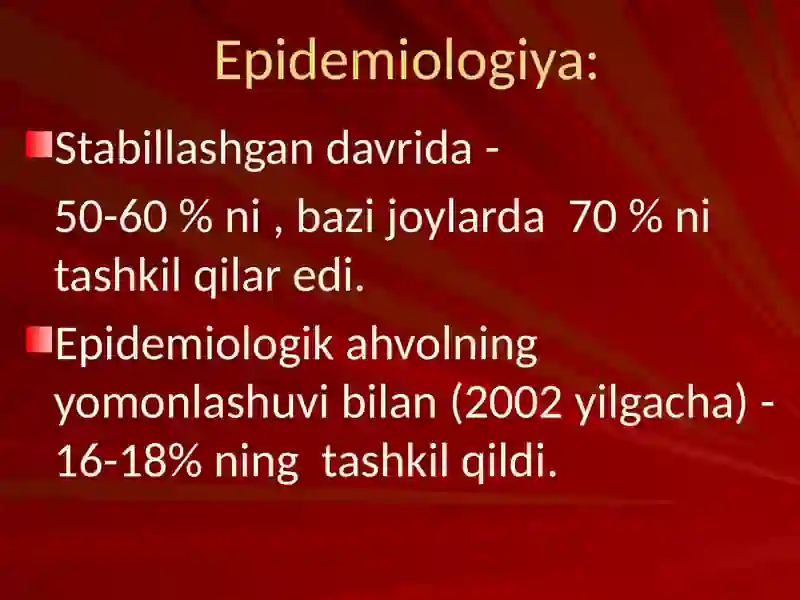 Epidemiologiya:

Stabillashgan davrida -

50-60 % ni , bazi joylarda 70 % ni tashkil qilar edi.

Epidemiologik ahvolning yomonlashuvi bilan (2002 yilgacha) - 16-18% ning tashkil qildi.